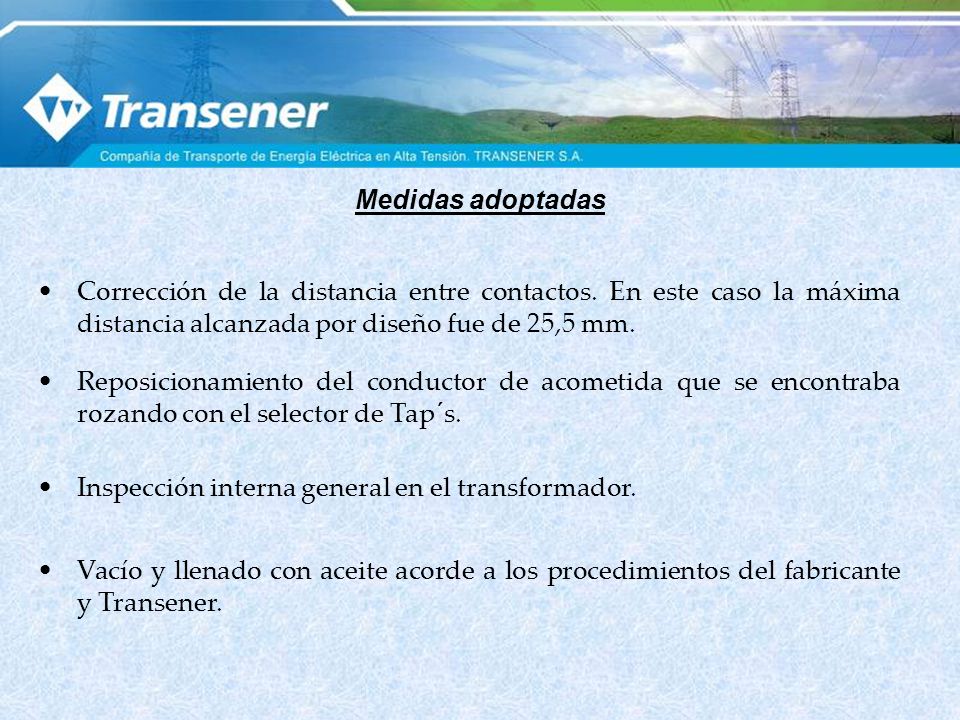 Transener

Compañía de Transporte de Energía Eléctrica en Alta Tensión. TRANSENER S.A.

Medidas adoptadas

• Corrección de la distancia entre contactos. En este caso la máxima distancia alcanzada por diseño fue de 25,5 mm.

• Reposicionamiento del conductor de acometida que se encontraba rozando con el selector de Tap´s.

• Inspección interna general en el transformador.

• Vacío y llenado con aceite acorde a los procedimientos del fabricante y Transener.